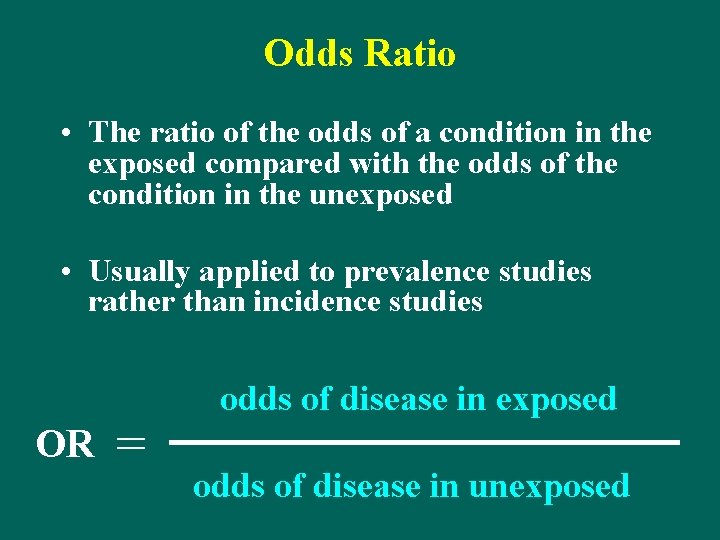 Odds Ratio

• The ratio of the odds of a condition in the exposed compared with the odds of the condition in the unexposed

• Usually applied to prevalence studies rather than incidence studies

$\text{OR} = \frac{\text{odds of disease in exposed}}{\text{odds of disease in unexposed}}$